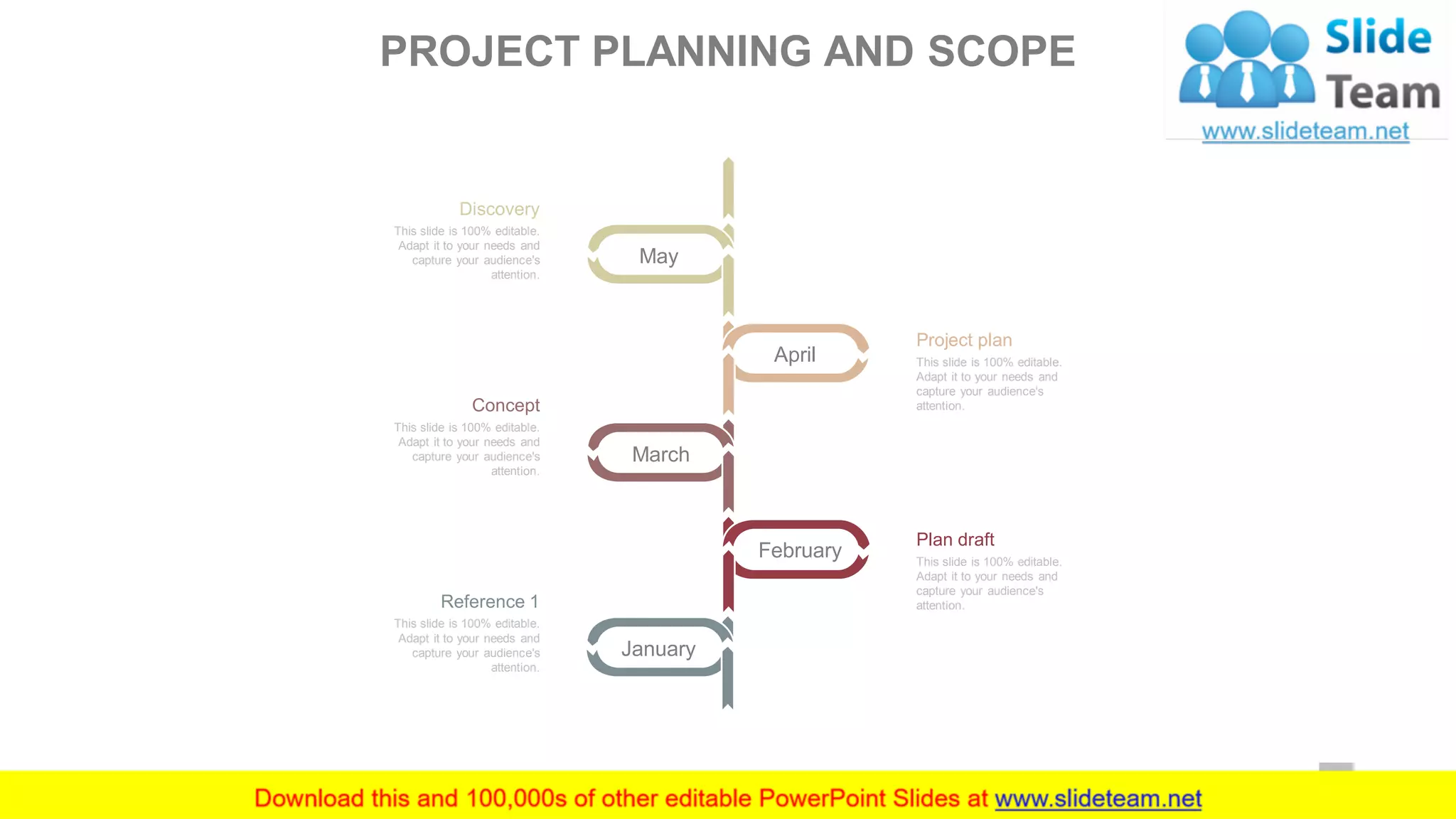 PROJECT PLANNING AND SCOPE

Slide Team
www.slideteam.net

Discovery
This slide is 100% editable. Adapt it to your needs and capture your audience's attention.

May

April

Project plan
This slide is 100% editable. Adapt it to your needs and capture your audience's attention.

Concept
This slide is 100% editable. Adapt it to your needs and capture your audience's attention.

March

February

Plan draft
This slide is 100% editable. Adapt it to your needs and capture your audience's attention.

Reference 1
This slide is 100% editable. Adapt it to your needs and capture your audience's attention.

January

Download this and 100,000s of other editable PowerPoint Slides at www.slideteam.net